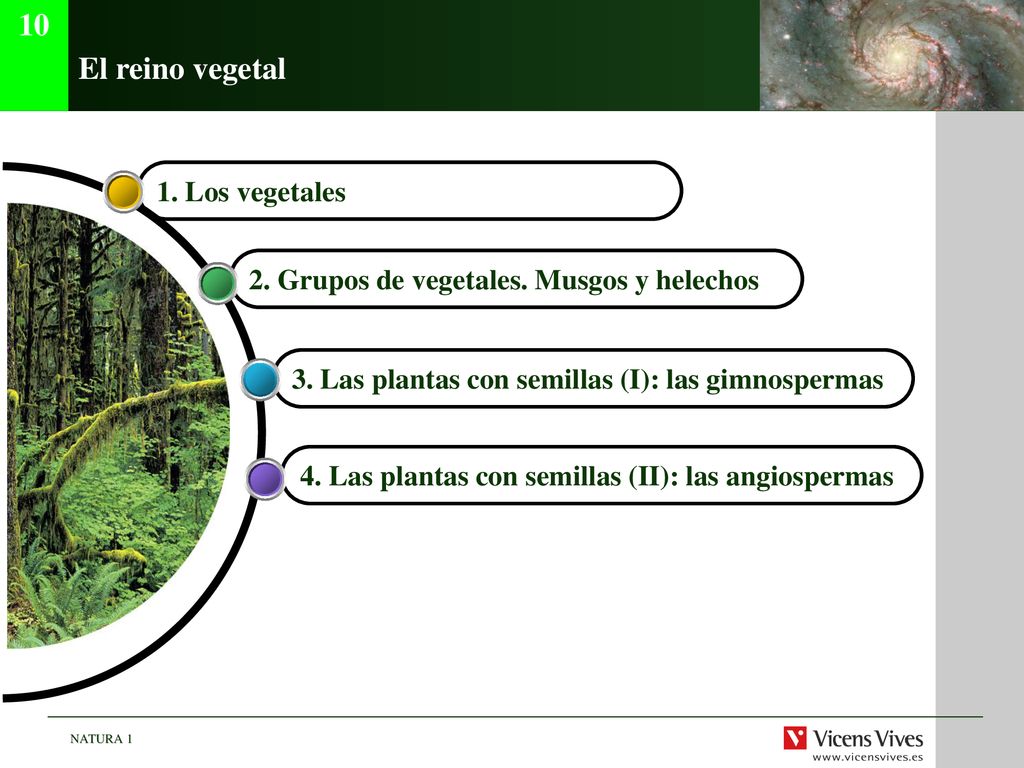 10

El reino vegetal

1. Los vegetales

2. Grupos de vegetales. Musgos y helechos

3. Las plantas con semillas (I): las gimnospermas

4. Las plantas con semillas (II): las angiospermas

NATURA 1

Vicens Vives
www.vicensvives.es